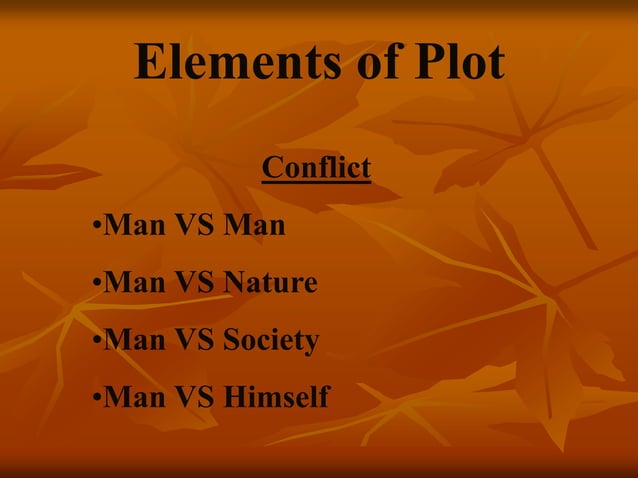 Elements of Plot

Conflict

•Man VS Man

•Man VS Nature

•Man VS Society

•Man VS Himself